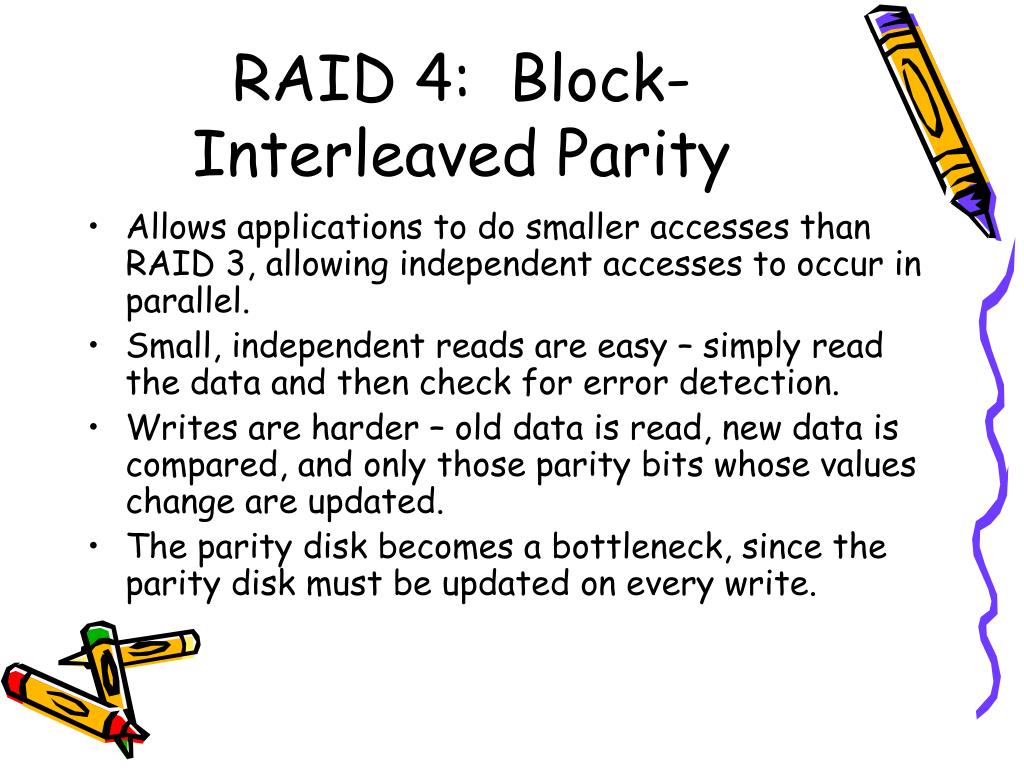 RAID 4: Block-Interleaved Parity

• Allows applications to do smaller accesses than RAID 3, allowing independent accesses to occur in parallel.
• Small, independent reads are easy – simply read the data and then check for error detection.
• Writes are harder – old data is read, new data is compared, and only those parity bits whose values change are updated.
• The parity disk becomes a bottleneck, since the parity disk must be updated on every write.